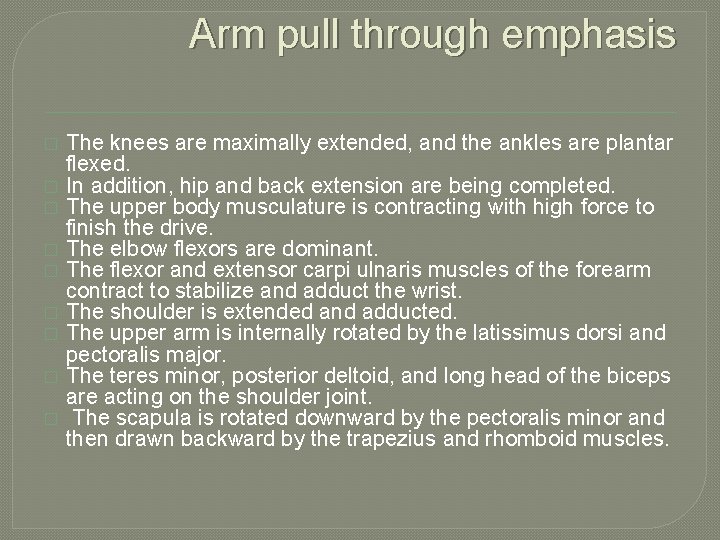 Arm pull through emphasis

The knees are maximally extended, and the ankles are plantar flexed.
In addition, hip and back extension are being completed.
The upper body musculature is contracting with high force to finish the drive.
The elbow flexors are dominant.
The flexor and extensor carpi ulnaris muscles of the forearm contract to stabilize and adduct the wrist.
The shoulder is extended and adducted.
The upper arm is internally rotated by the latissimus dorsi and pectoralis major.
The teres minor, posterior deltoid, and long head of the biceps are acting on the shoulder joint.
The scapula is rotated downward by the pectoralis minor and then drawn backward by the trapezius and rhomboid muscles.